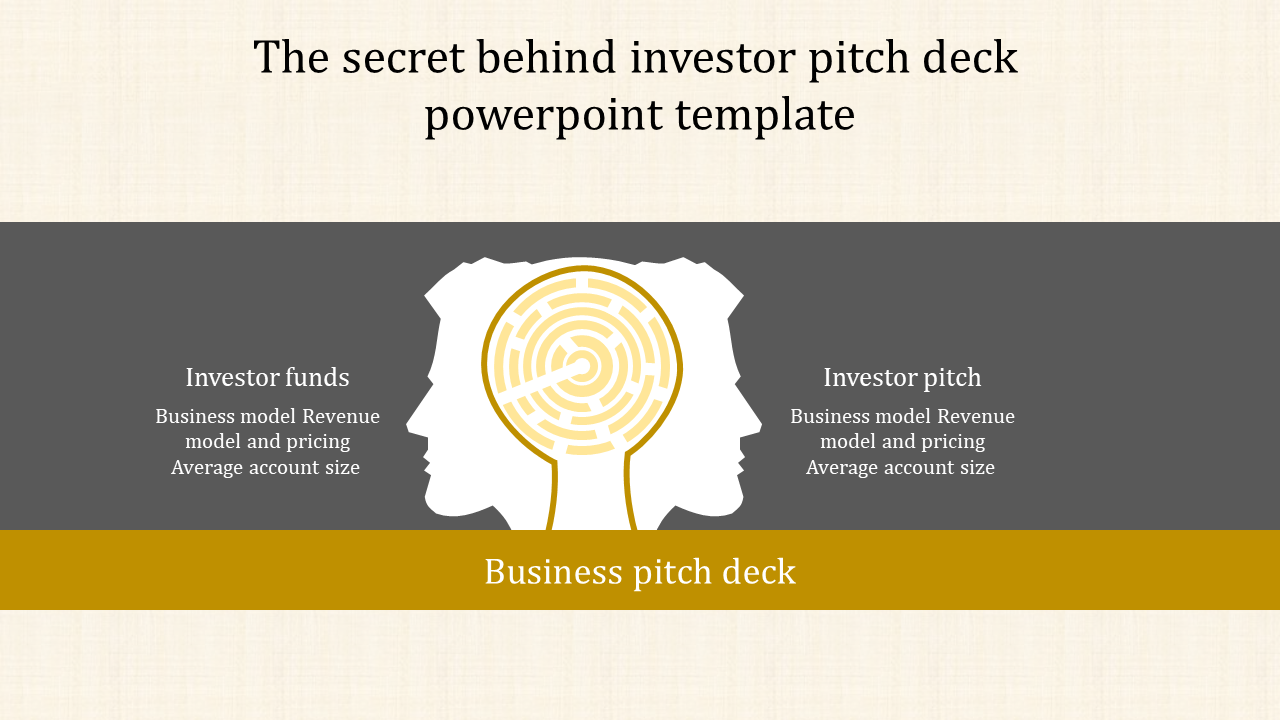 The secret behind investor pitch deck powerpoint template

Investor funds

Business model Revenue model and pricing Average account size

Investor pitch

Business model Revenue model and pricing Average account size

Business pitch deck